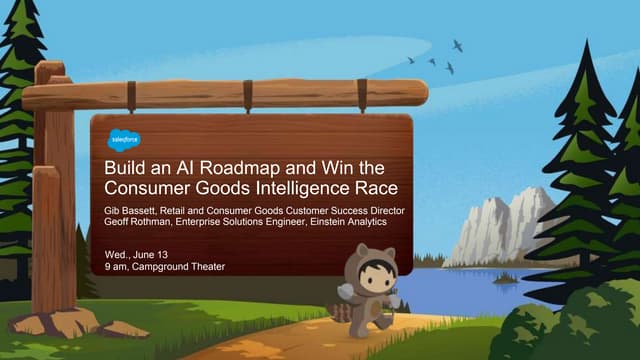 salesforce

Build an AI Roadmap and Win the Consumer Goods Intelligence Race

Gib Bassett, Retail and Consumer Goods Customer Success Director
Geoff Rothman, Enterprise Solutions Engineer, Einstein Analytics

Wed., June 13
9 am, Campground Theater